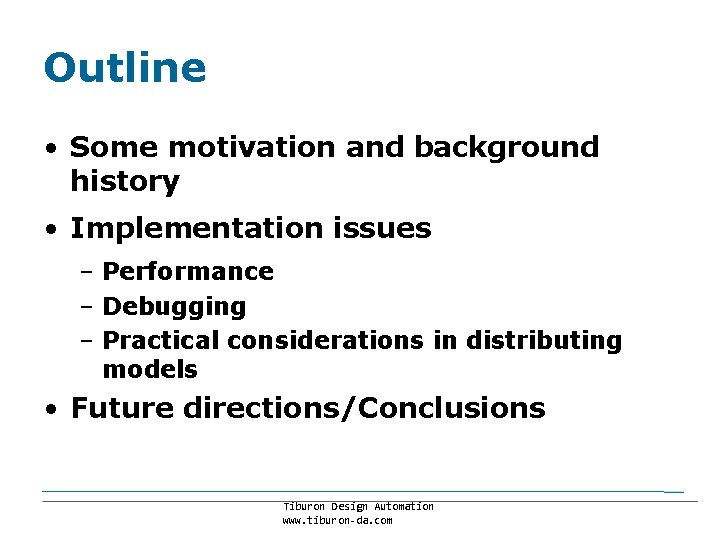 Outline

• Some motivation and background history

• Implementation issues

– Performance

– Debugging

– Practical considerations in distributing models

• Future directions/Conclusions

Tiburon Design Automation
www.tiburon-da.com